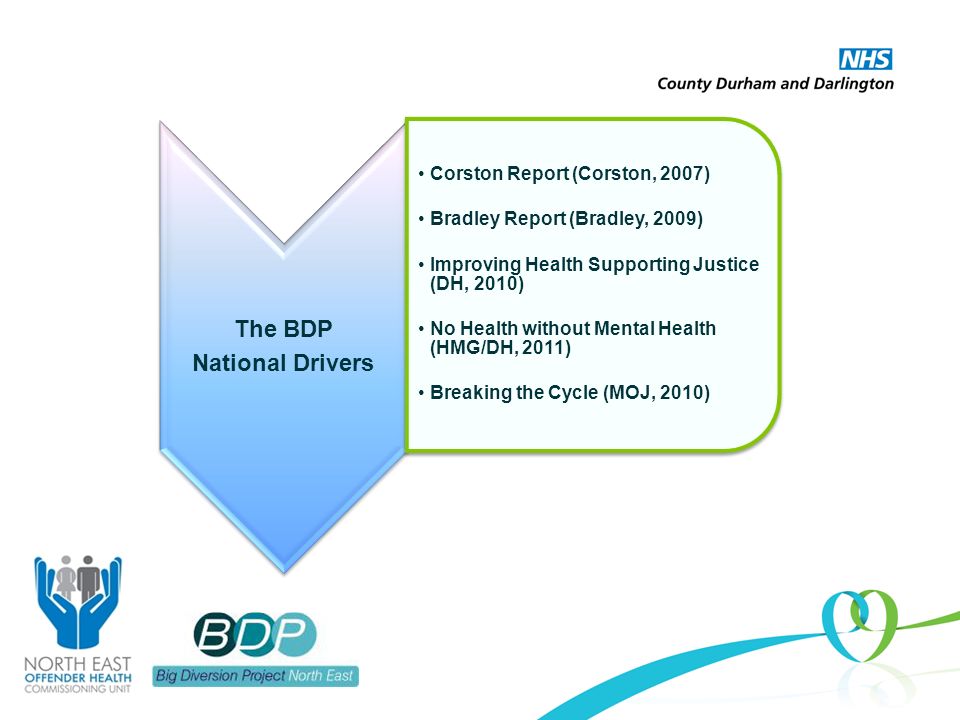 NHS
County Durham and Darlington

The BDP
National Drivers

• Corston Report (Corston, 2007)

• Bradley Report (Bradley, 2009)

• Improving Health Supporting Justice (DH, 2010)

• No Health without Mental Health (HMG/DH, 2011)

• Breaking the Cycle (MOJ, 2010)

NORTH EAST
OFFENDER HEALTH
COMMISSIONING UNIT

BDP
Big Diversion Project North East